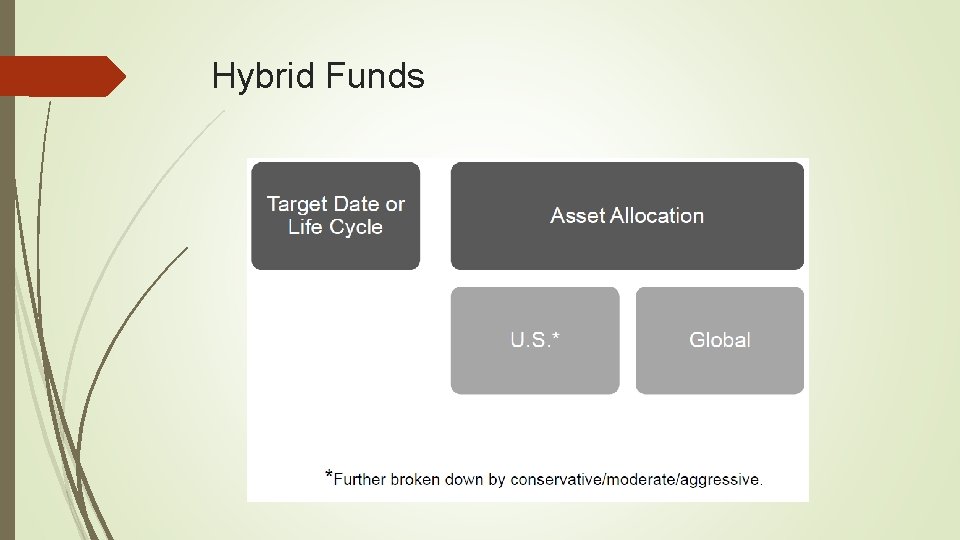 Hybrid Funds

Target Date or Life Cycle

Asset Allocation

U.S.*

Global

*Further broken down by conservative/moderate/aggressive.